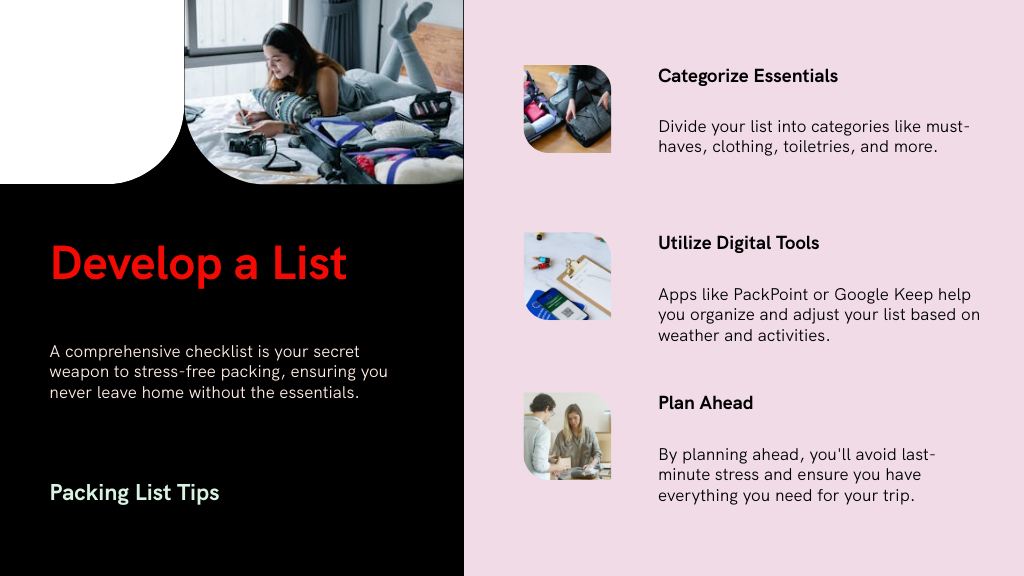 Develop a List

A comprehensive checklist is your secret weapon to stress-free packing, ensuring you never leave home without the essentials.

Packing List Tips

Categorize Essentials

Divide your list into categories like must-haves, clothing, toiletries, and more.

Utilize Digital Tools

Apps like PackPoint or Google Keep help you organize and adjust your list based on weather and activities.

Plan Ahead

By planning ahead, you'll avoid last-minute stress and ensure you have everything you need for your trip.